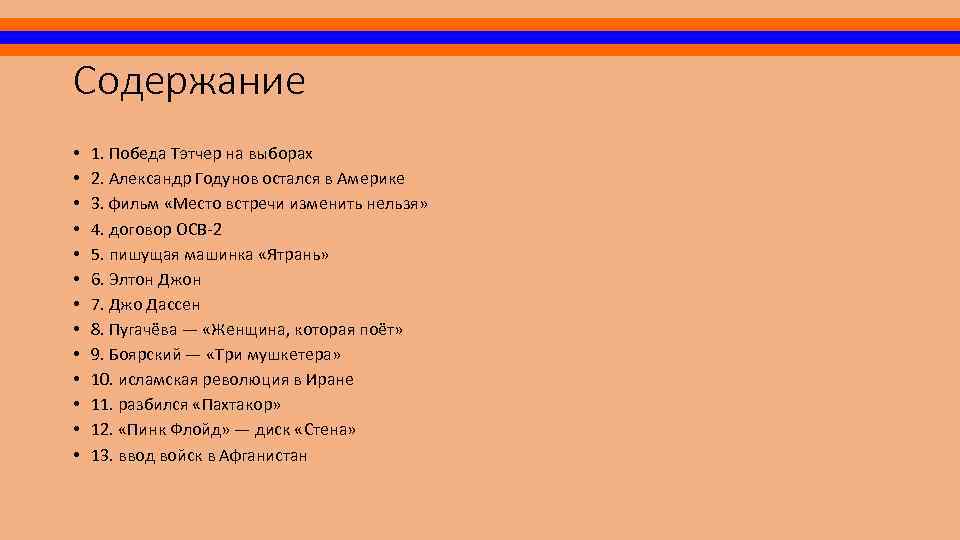 Содержание

• 1. Победа Тэтчер на выборах
• 2. Александр Годунов остался в Америке
• 3. фильм «Место встречи изменить нельзя»
• 4. договор ОСВ-2
• 5. пишущая машинка «Ятрань»
• 6. Элтон Джон
• 7. Джо Дассен
• 8. Пугачёва — «Женщина, которая поёт»
• 9. Боярский — «Три мушкетера»
• 10. исламская революция в Иране
• 11. разбился «Пахтакор»
• 12. «Пинк Флойд» — диск «Стена»
• 13. ввод войск в Афганистан